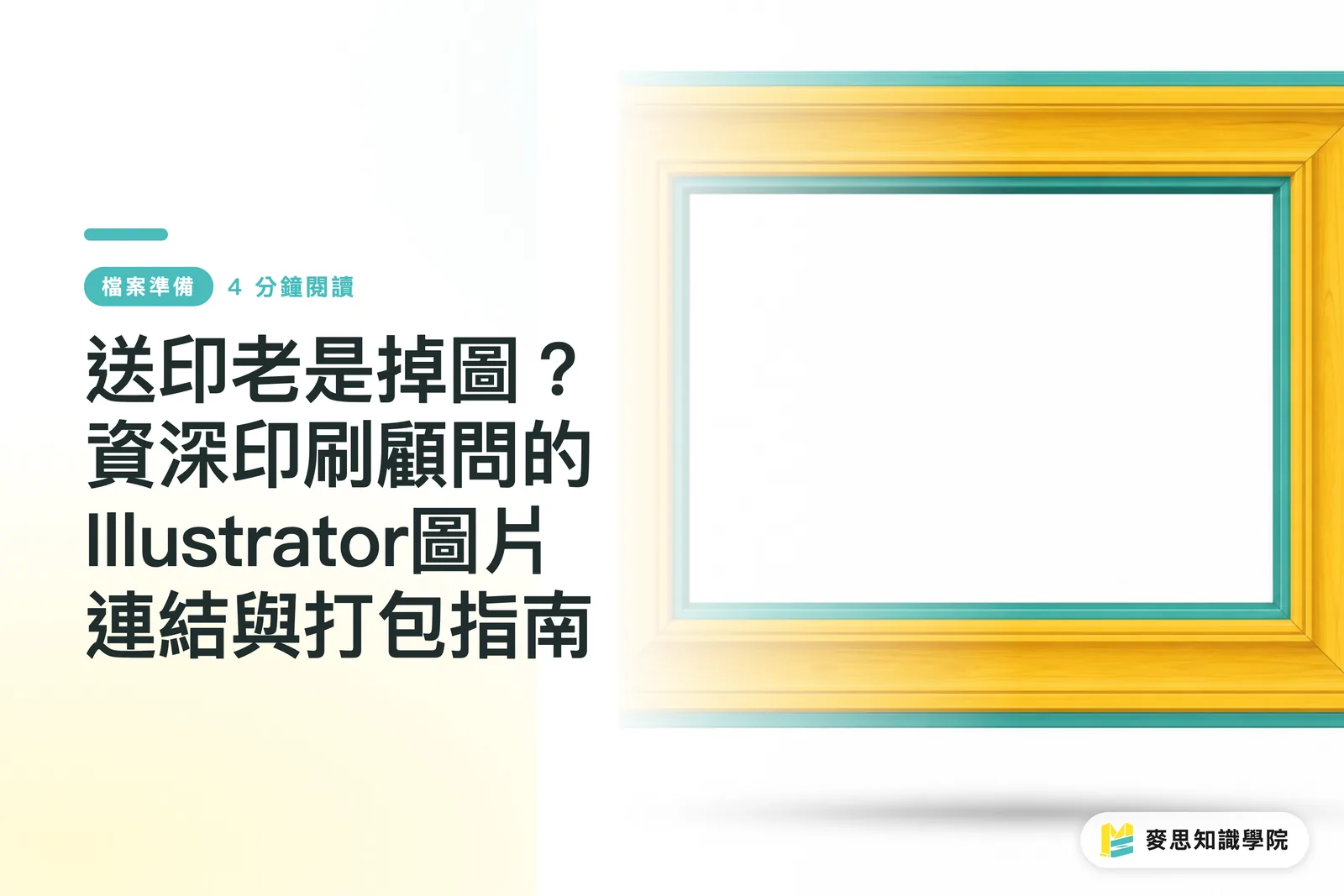 檔案準備 4 分鐘閱讀

送印老是掉圖？資深印刷顧問的Illustrator圖片連結與打包指南

麥思知識學院